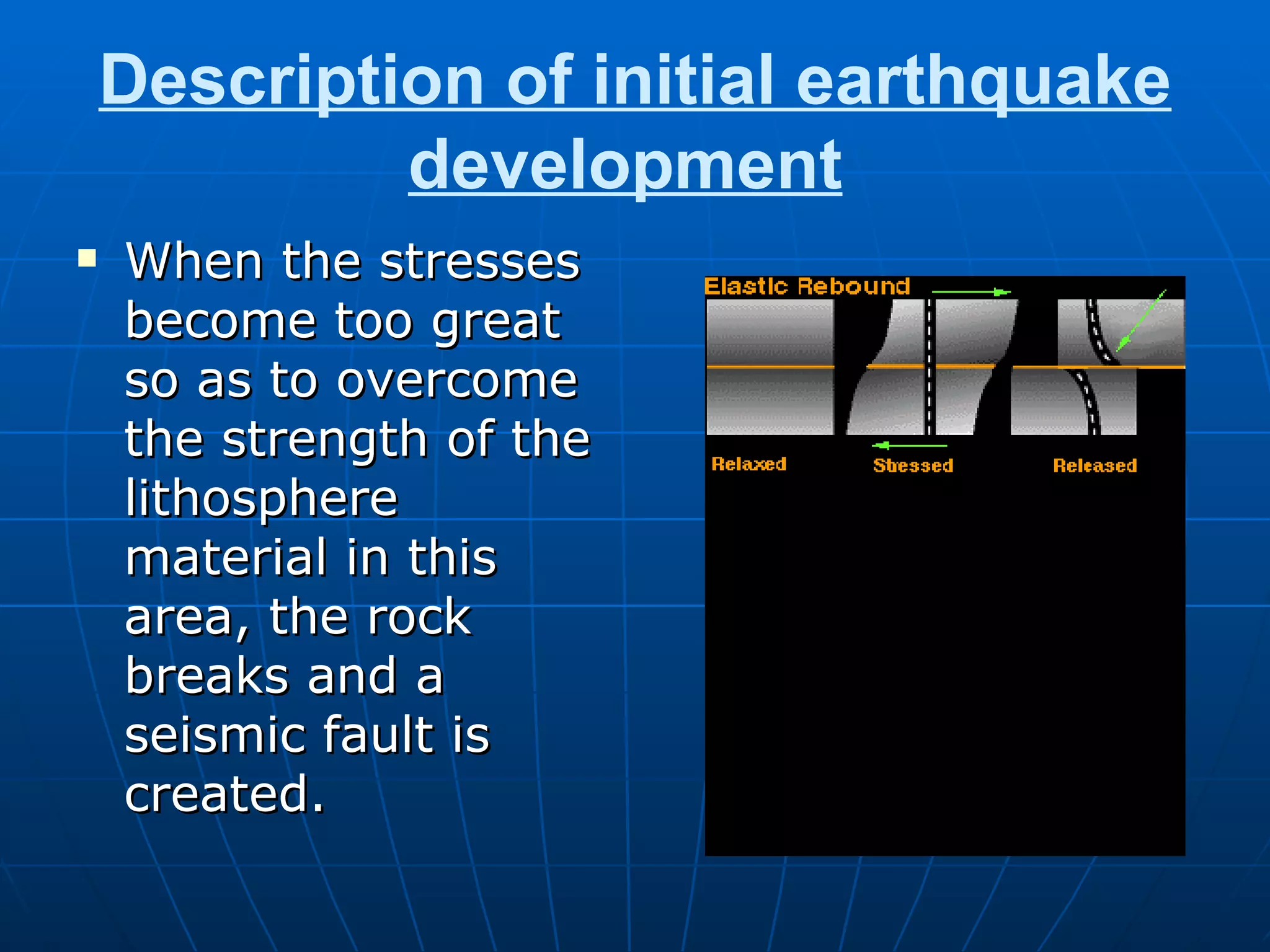 Description of initial earthquake development

When the stresses become too great so as to overcome the strength of the lithosphere material in this area, the rock breaks and a seismic fault is created.

Elastic Rebound

Relaxed

Stressed

Released